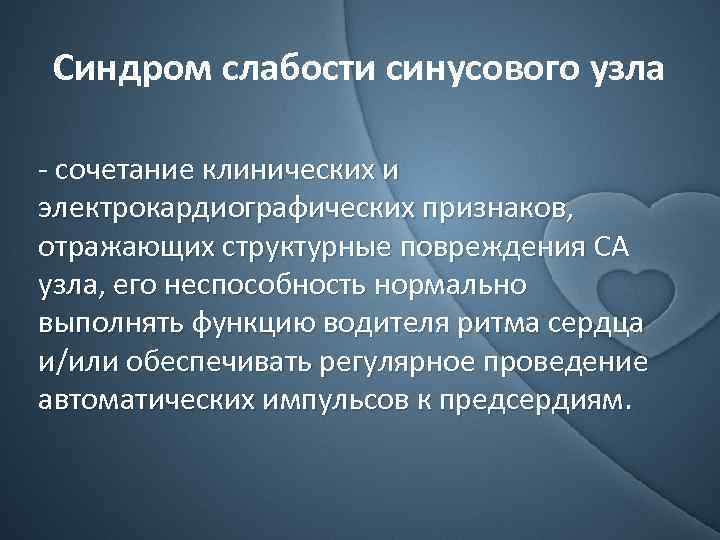 Синдром слабости синусового узла

- сочетание клинических и электрокардиографических признаков, отражающих структурные повреждения СА узла, его неспособность нормально выполнять функцию водителя ритма сердца и/или обеспечивать регулярное проведение автоматических импульсов к предсердиям.